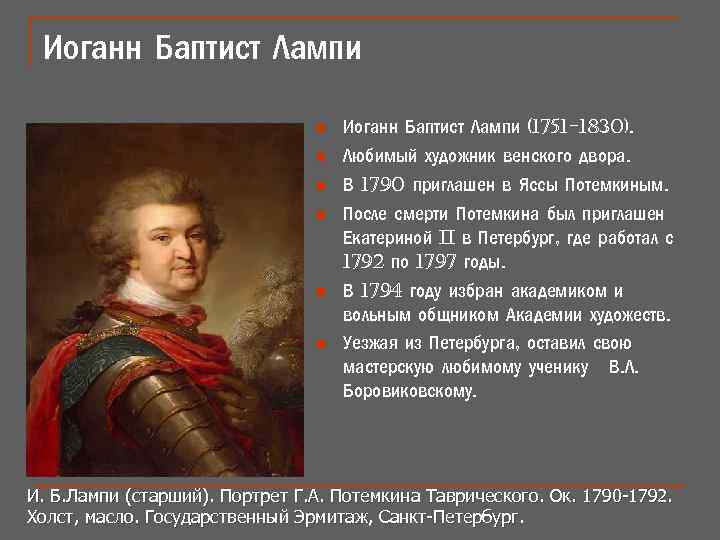 Иоганн Баптист Лампи

Иоганн Баптист Лампи (1751-1830).

Любимый художник венского двора.

В 1790 приглашен в Яссы Потемкиным.

После смерти Потемкина был приглашен Екатериной II в Петербург, где работал с 1792 по 1797 годы.

В 1794 году избран академиком и вольным общником Академии художеств.

Уезжая из Петербурга, оставил свою мастерскую любимому ученику В.Л. Боровиковскому.

И. Б.Лампи (старший). Портрет Г.А. Потемкина Таврического. Ок. 1790-1792. Холст, масло. Государственный Эрмитаж, Санкт-Петербург.